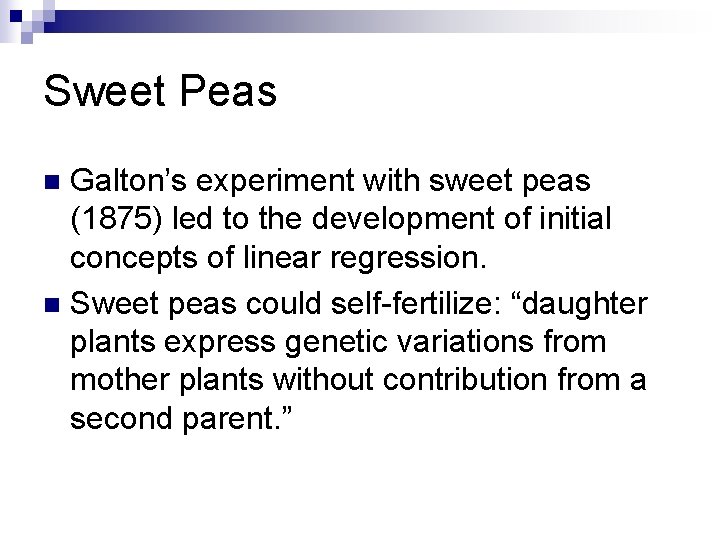 Sweet Peas

Galton’s experiment with sweet peas (1875) led to the development of initial concepts of linear regression.

Sweet peas could self-fertilize: “daughter plants express genetic variations from mother plants without contribution from a second parent.”